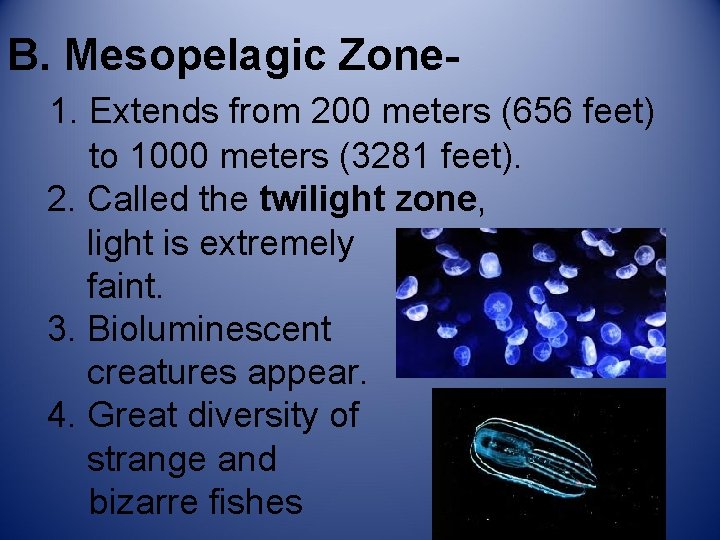 B. Mesopelagic Zone-

1. Extends from 200 meters (656 feet) to 1000 meters (3281 feet).
2. Called the twilight zone, light is extremely faint.
3. Bioluminescent creatures appear.
4. Great diversity of strange and bizarre fishes